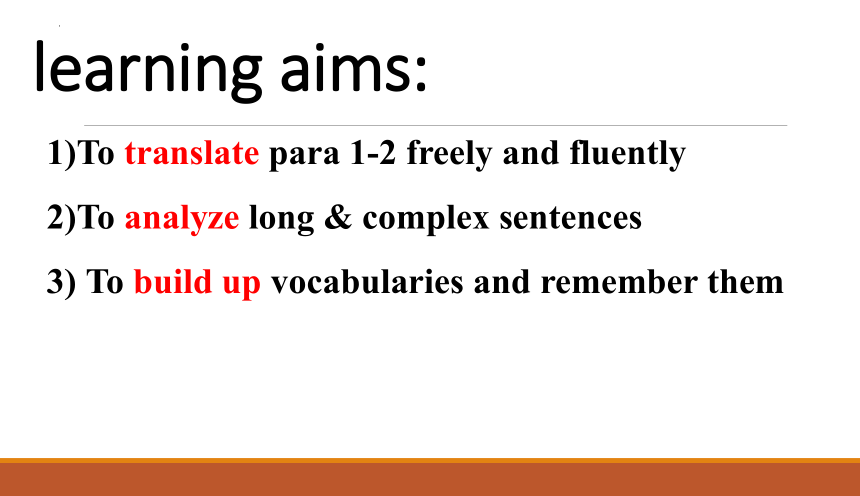 learning aims:

1)To translate para 1-2 freely and fluently

2)To analyze long & complex sentences

3) To build up vocabularies and remember them